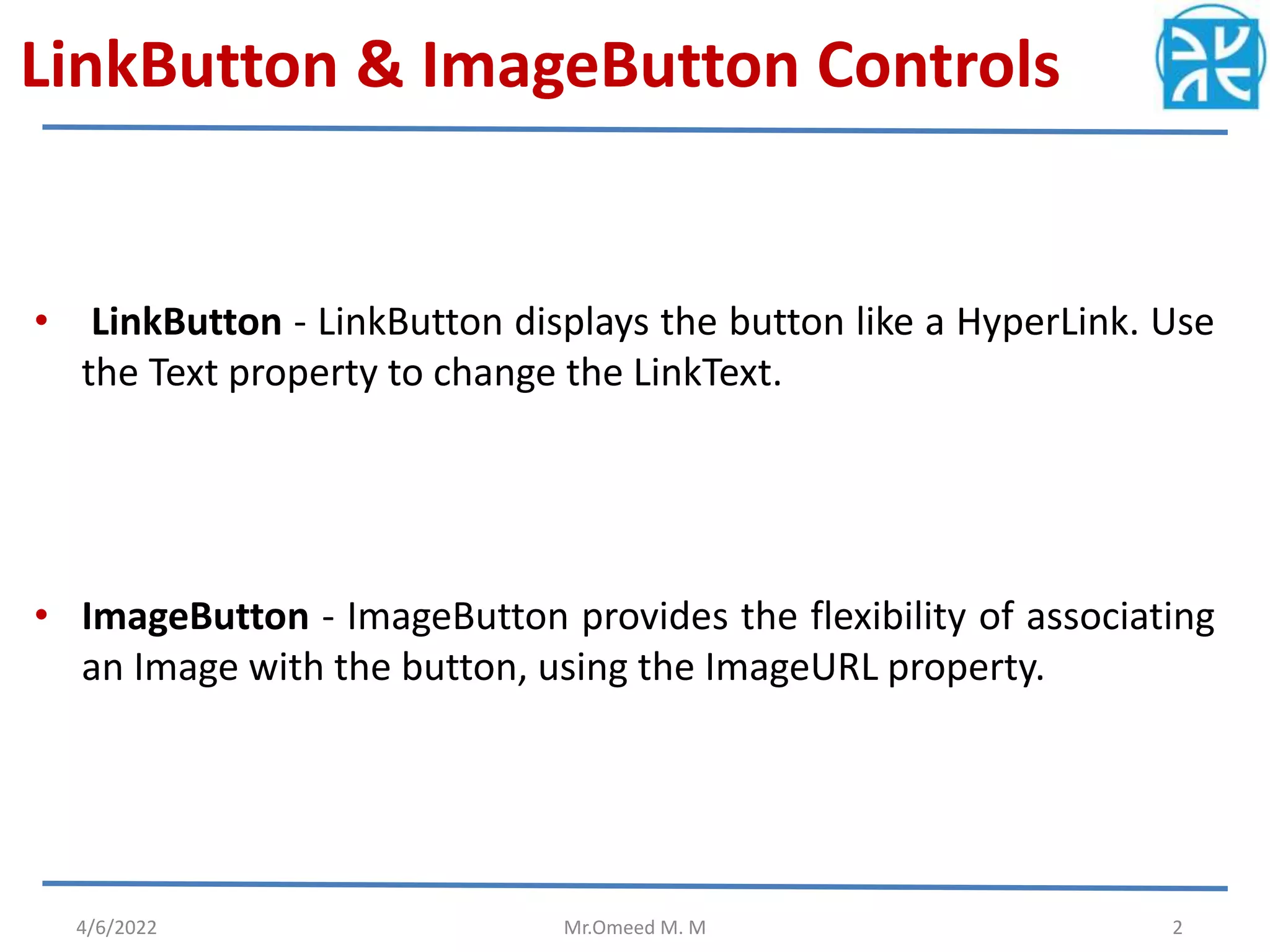 LinkButton & ImageButton Controls

• LinkButton - LinkButton displays the button like a HyperLink. Use the Text property to change the LinkText.

• ImageButton - ImageButton provides the flexibility of associating an Image with the button, using the ImageURL property.

4/6/2022 Mr.Omeed M. M 2